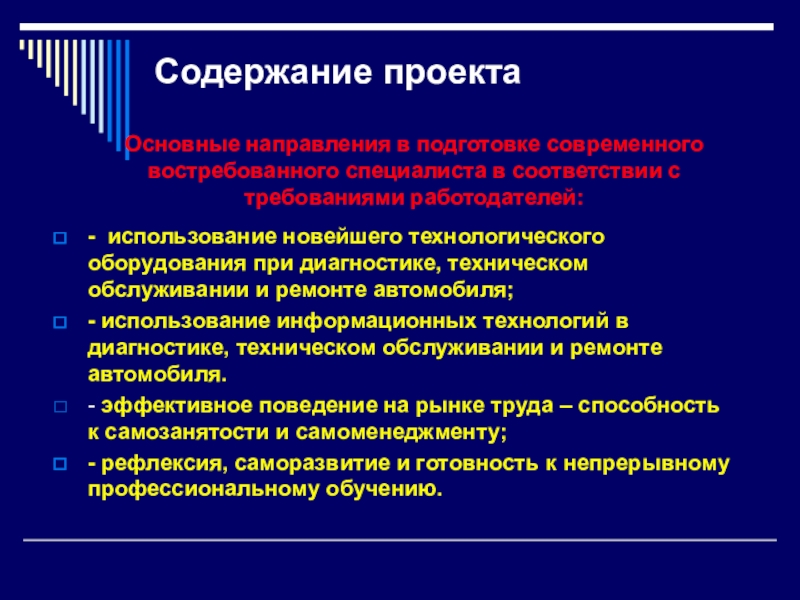 Содержание проекта

Основные направления в подготовке современного востребованного специалиста в соответствии с требованиями работодателей:

- использование новейшего технологического оборудования при диагностике, техническом обслуживании и ремонте автомобиля;

- использование информационных технологий в диагностике, техническом обслуживании и ремонте автомобиля.

- эффективное поведение на рынке труда – способность к самозанятости и самоменеджменту;

- рефлексия, саморазвитие и готовность к непрерывному профессиональному обучению.